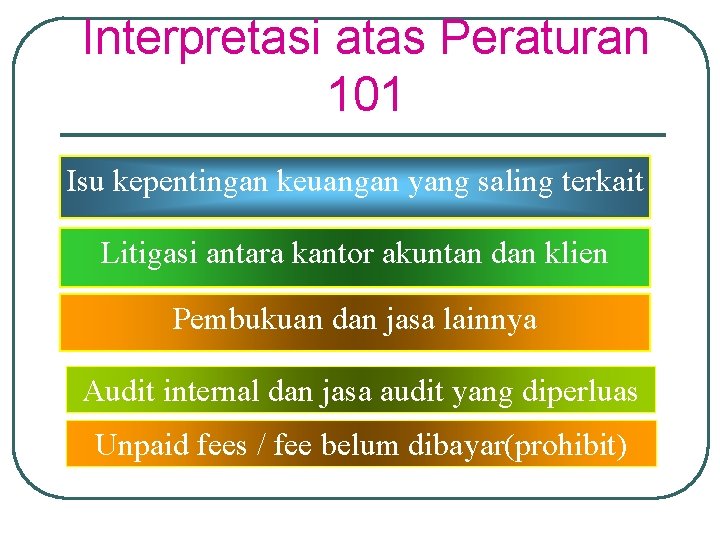 Interpretasi atas Peraturan 101

Isu kepentingan keuangan yang saling terkait

Litigasi antara kantor akuntan dan klien

Pembukuan dan jasa lainnya

Audit internal dan jasa audit yang diperluas

Unpaid fees / fee belum dibayar(prohibit)